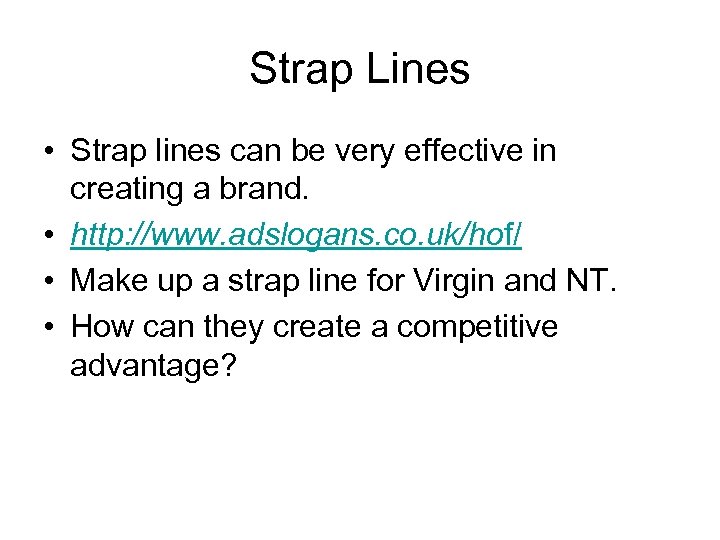 Strap Lines

• Strap lines can be very effective in creating a brand.
• http://www.adslogans.co.uk/hof/
• Make up a strap line for Virgin and NT.
• How can they create a competitive advantage?